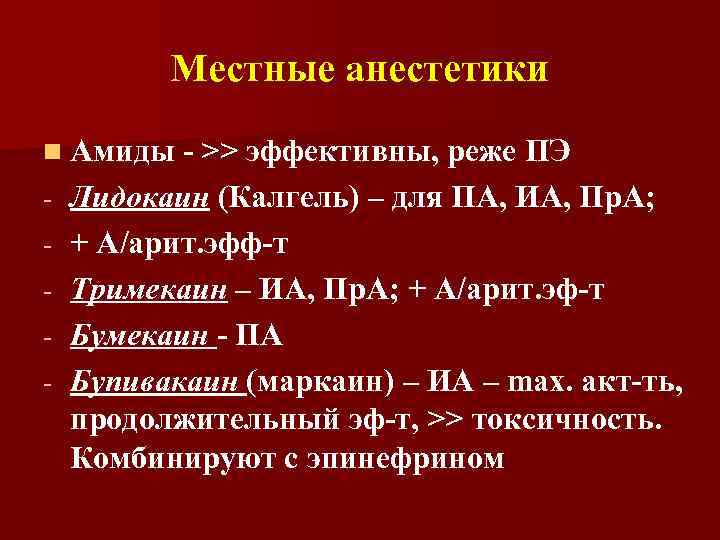 Местные анестетики

Амиды - >> эффективны, реже ПЭ

- Лидокаин (Калгель) – для ПА, ИА, ПрА;
- + А/арит.эфф-т
- Тримекаин – ИА, ПрА; + А/арит.эф-т
- Бумекаин - ПА
- Бупивакаин (маркаин) – ИА – max. акт-ть, продолжительный эф-т, >> токсичность. Комбинируют с эпинефрином